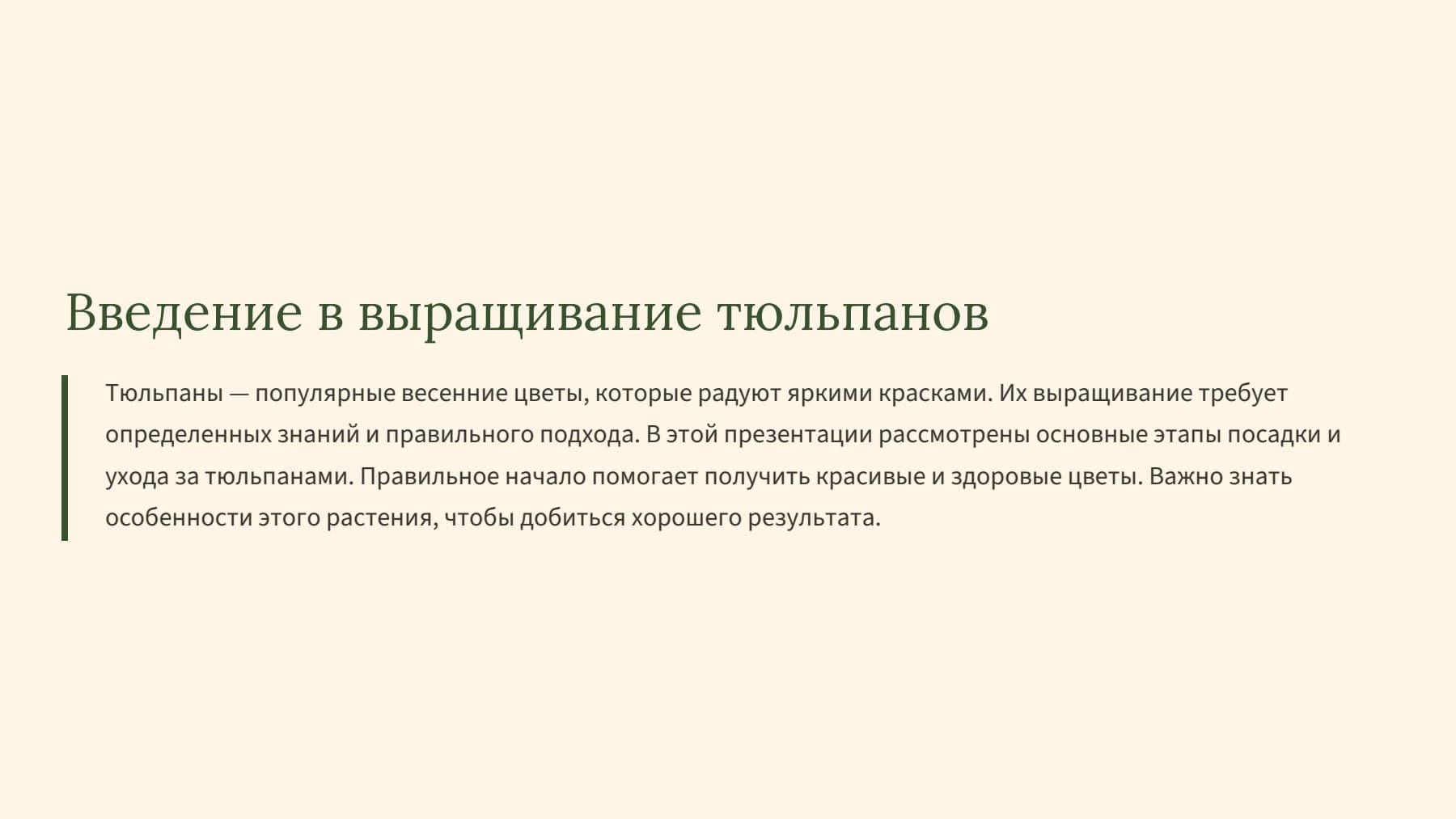 Введение в выращивание тюльпанов

Тюльпаны — популярные весенние цветы, которые радуют яркими красками. Их выращивание требует определенных знаний и правильного подхода. В этой презентации рассмотрены основные этапы посадки и ухода за тюльпанами. Правильное начало помогает получить красивые и здоровые цветы. Важно знать особенности этого растения, чтобы добиться хорошего результата.